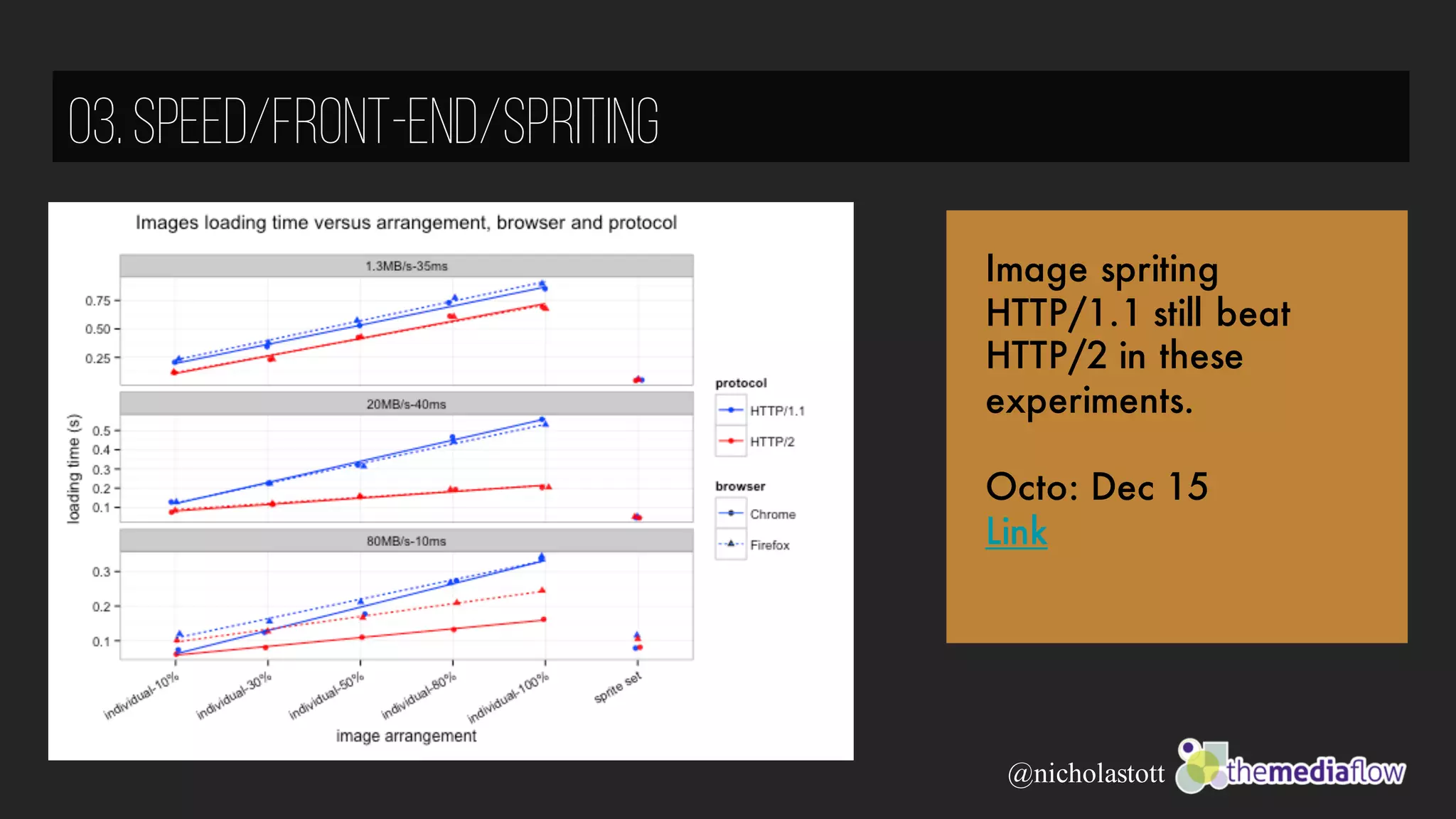 03. SPEED/FRONT-END/SPRITING

Images loading time versus arrangement, browser and protocol

1.3MB/s-35ms

0.75
0.50
0.25

20MB/s-40ms

0.5
0.4
0.3
0.2
0.1

80MB/s-10ms

0.3
0.2
0.1

loading time (s)

individual-10%
individual-30%
individual-50%
individual-80%
individual-100%
sprite set

image arrangement

protocol
HTTP/1.1
HTTP/2

browser
Chrome
Firefox

Image spriting HTTP/1.1 still beat HTTP/2 in these experiments.

Octo: Dec 15
Link

@nicholastott

themediaflow